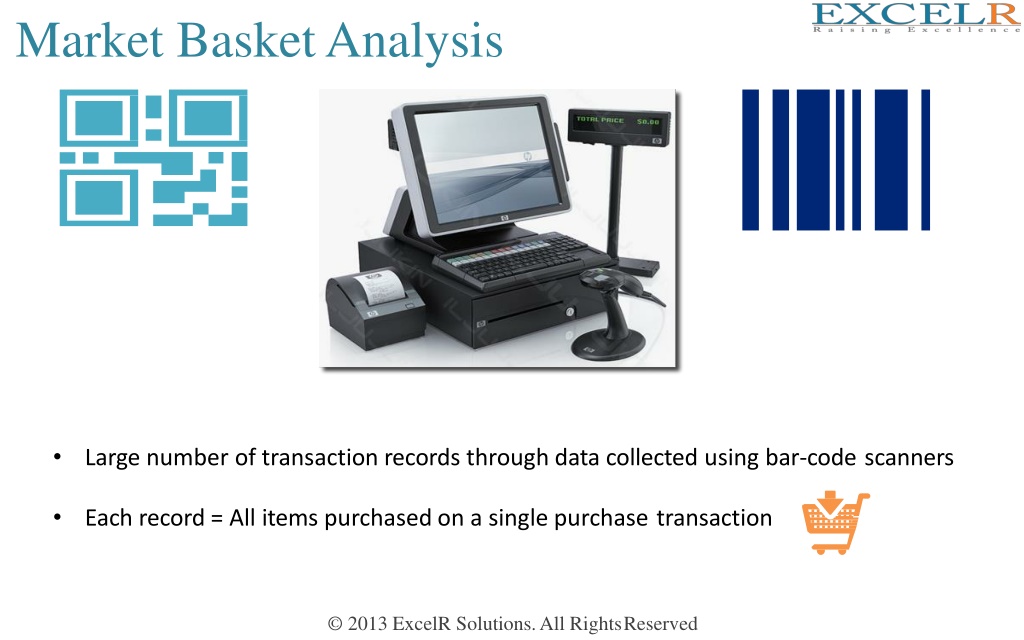 Market Basket Analysis

EXCELR
Raising Excellence

TOTAL PRICE $0.00

• Large number of transaction records through data collected using bar-code scanners

• Each record = All items purchased on a single purchase transaction

© 2013 ExcelR Solutions. All Rights Reserved